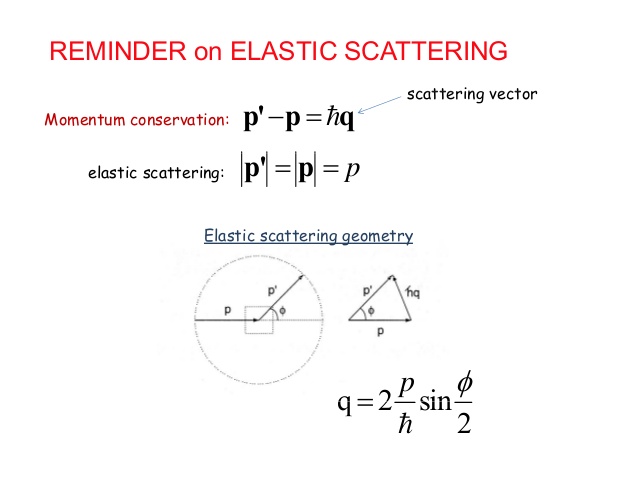 REMINDER on ELASTIC SCATTERING

scattering vector

Momentum conservation: $\mathbf{p'} - \mathbf{p} = \hbar\mathbf{q}$

elastic scattering: $|\mathbf{p'}| = |\mathbf{p}| = p$

Elastic scattering geometry

p

p'

$\phi$

p'

$\hbar$q

$\phi$

p

$q = 2\frac{p}{\hbar}\sin\frac{\phi}{2}$